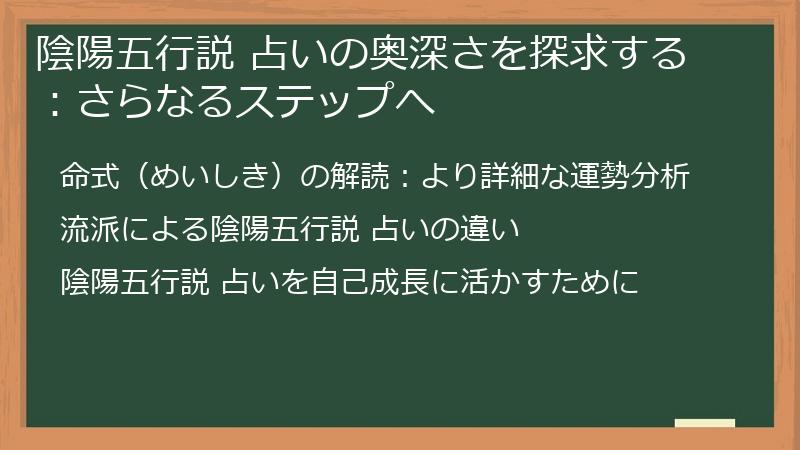 陰陽五行説 占いの奥深さを探求する：さらなるステップへ

命式（めいしき）の解読：より詳細な運勢分析

流派による陰陽五行説 占いの違い

陰陽五行説 占いを自己成長に活かすために